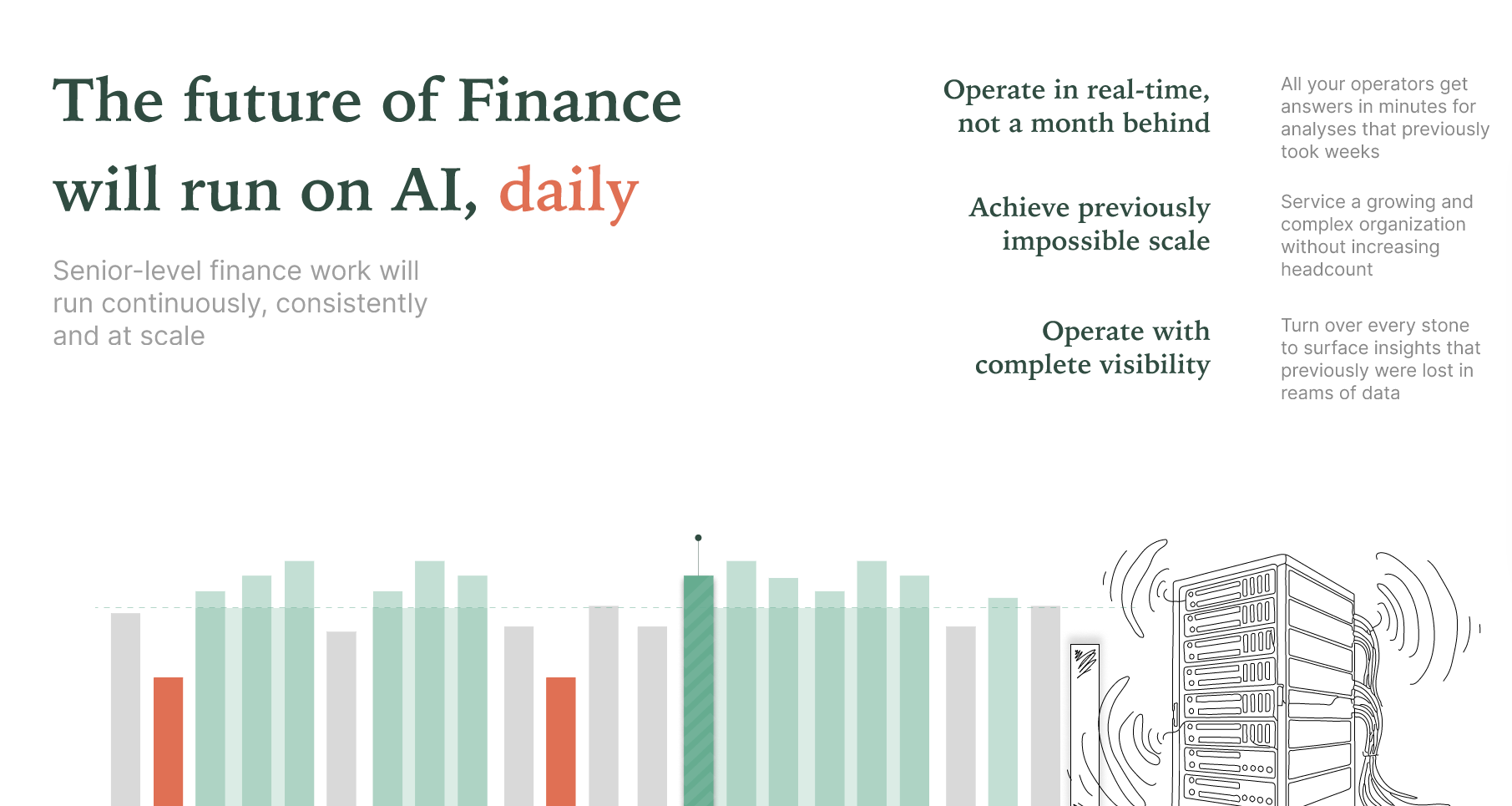 The future of Finance will run on AI, daily

Senior-level finance work will run continuously, consistently and at scale

Operate in real-time, not a month behind

All your operators get answers in minutes for analyses that previously took weeks

Achieve previously impossible scale

Service a growing and complex organization without increasing headcount

Operate with complete visibility

Turn over every stone to surface insights that previously were lost in reams of data